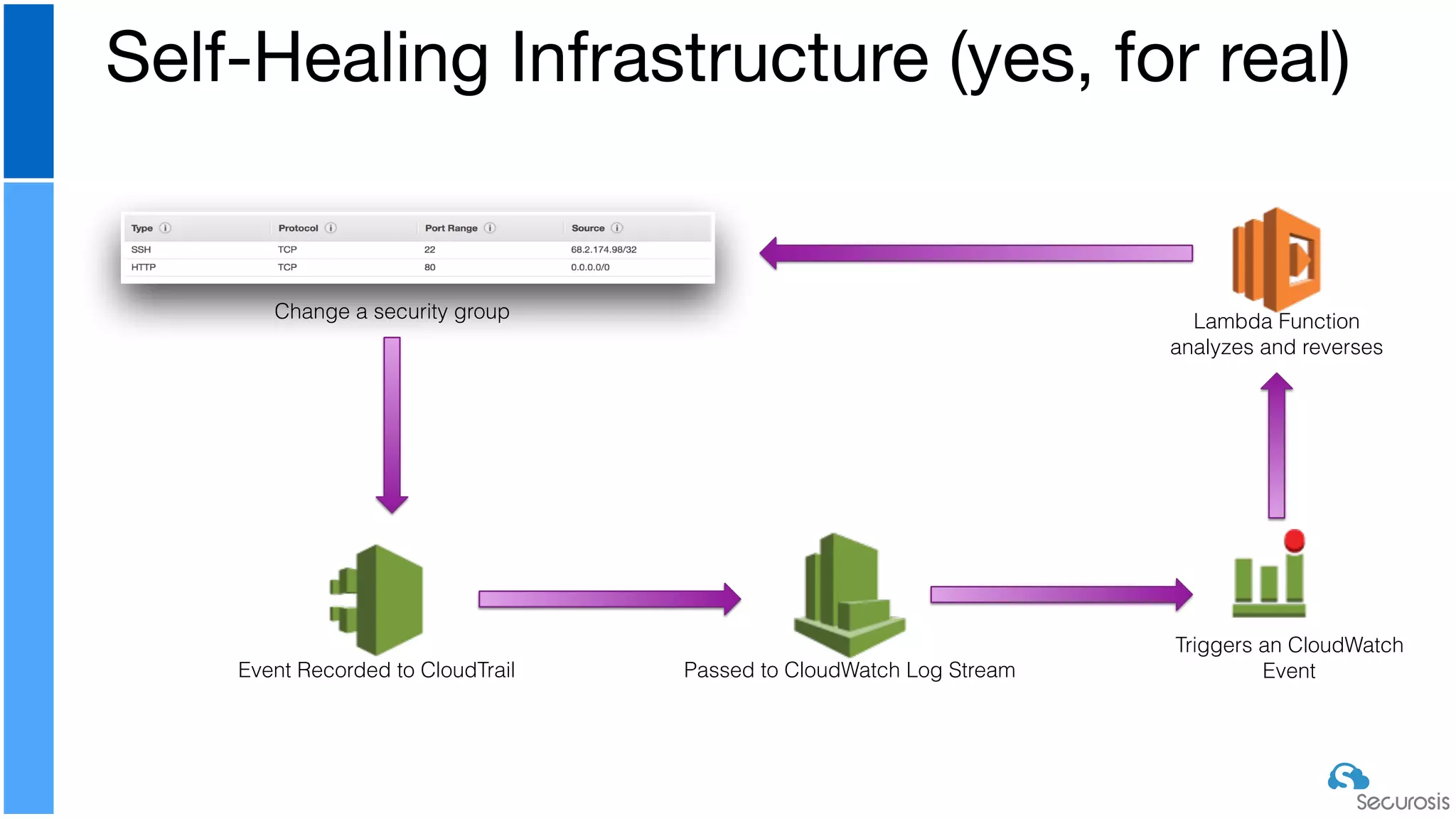 Self-Healing Infrastructure (yes, for real)

| Type | Protocol | Port Range | Source |
|---|---|---|---|
| SSH | TCP | 22 | 68.2.174.98/32 |
| HTTP | TCP | 80 | 0.0.0.0/0 |

Change a security group

Lambda Function analyzes and reverses

Event Recorded to CloudTrail

Passed to CloudWatch Log Stream

Triggers an CloudWatch Event

Securosis